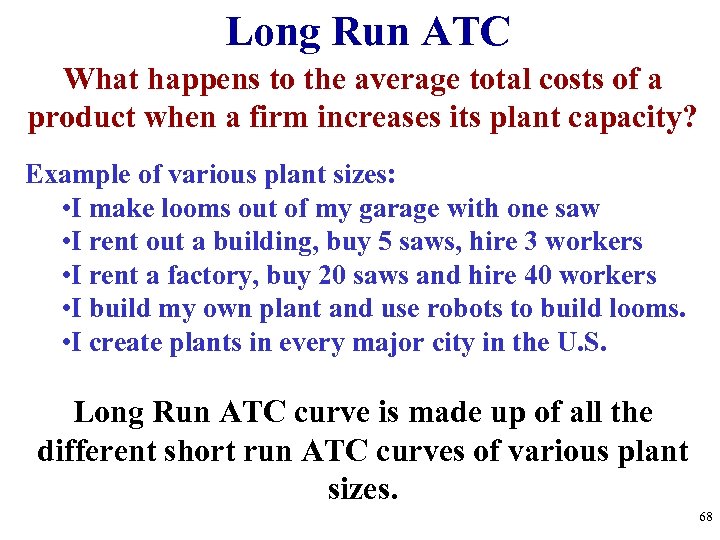 Long Run ATC

What happens to the average total costs of a product when a firm increases its plant capacity?

Example of various plant sizes:
•I make looms out of my garage with one saw
•I rent out a building, buy 5 saws, hire 3 workers
•I rent a factory, buy 20 saws and hire 40 workers
•I build my own plant and use robots to build looms.
•I create plants in every major city in the U.S.

Long Run ATC curve is made up of all the different short run ATC curves of various plant sizes.

68